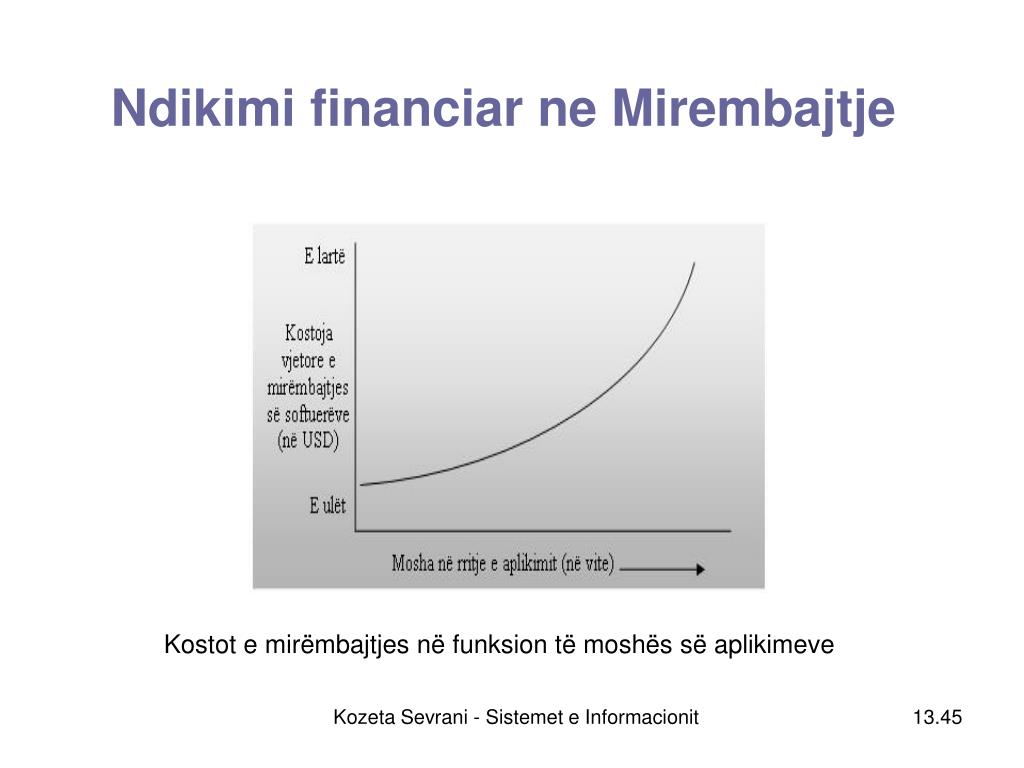 Ndikimi financiar ne Mirembajtje

E lartë

Kostoja vjetore e mirëmbajtjes së softuerëve (në USD)

E ulët

Mosha në rritje e aplikimit (në vite)

Kostot e mirëmbajtjes në funksion të moshës së aplikimeve

Kozeta Sevrani - Sistemet e Informacionit

13.45